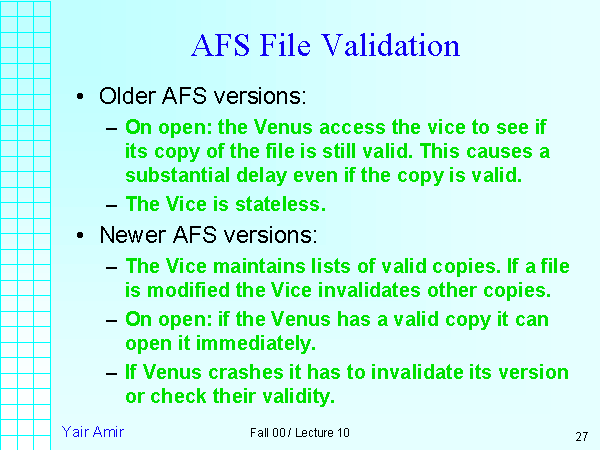 AFS File Validation

• Older AFS versions:

– On open: the Venus access the vice to see if its copy of the file is still valid. This causes a substantial delay even if the copy is valid.

– The Vice is stateless.

• Newer AFS versions:

– The Vice maintains lists of valid copies. If a file is modified the Vice invalidates other copies.

– On open: if the Venus has a valid copy it can open it immediately.

– If Venus crashes it has to invalidate its version or check their validity.

Yair Amir

Fall 00 / Lecture 10

27